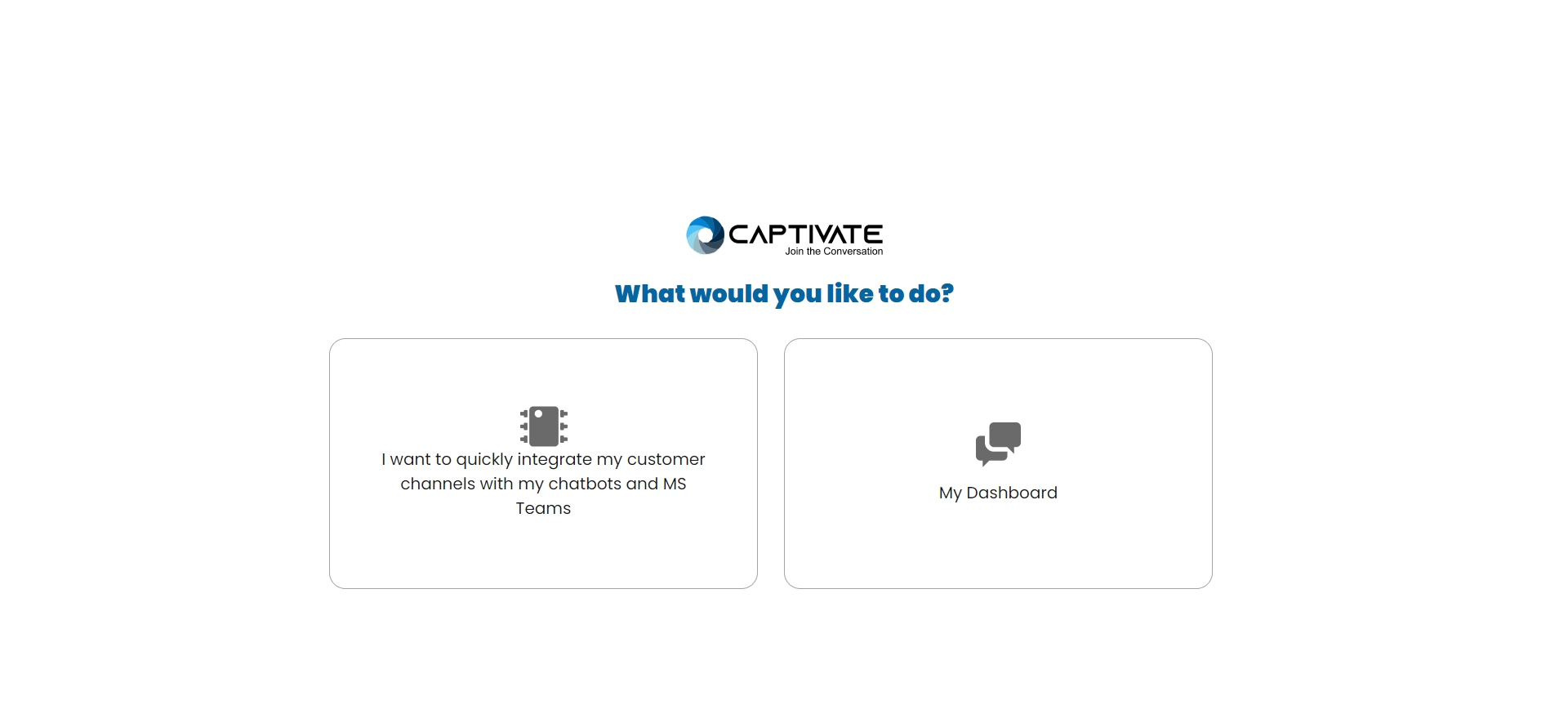 CAPTIVATE
Join the Conversation

What would you like to do?

I want to quickly integrate my customer channels with my chatbots and MS Teams

My Dashboard